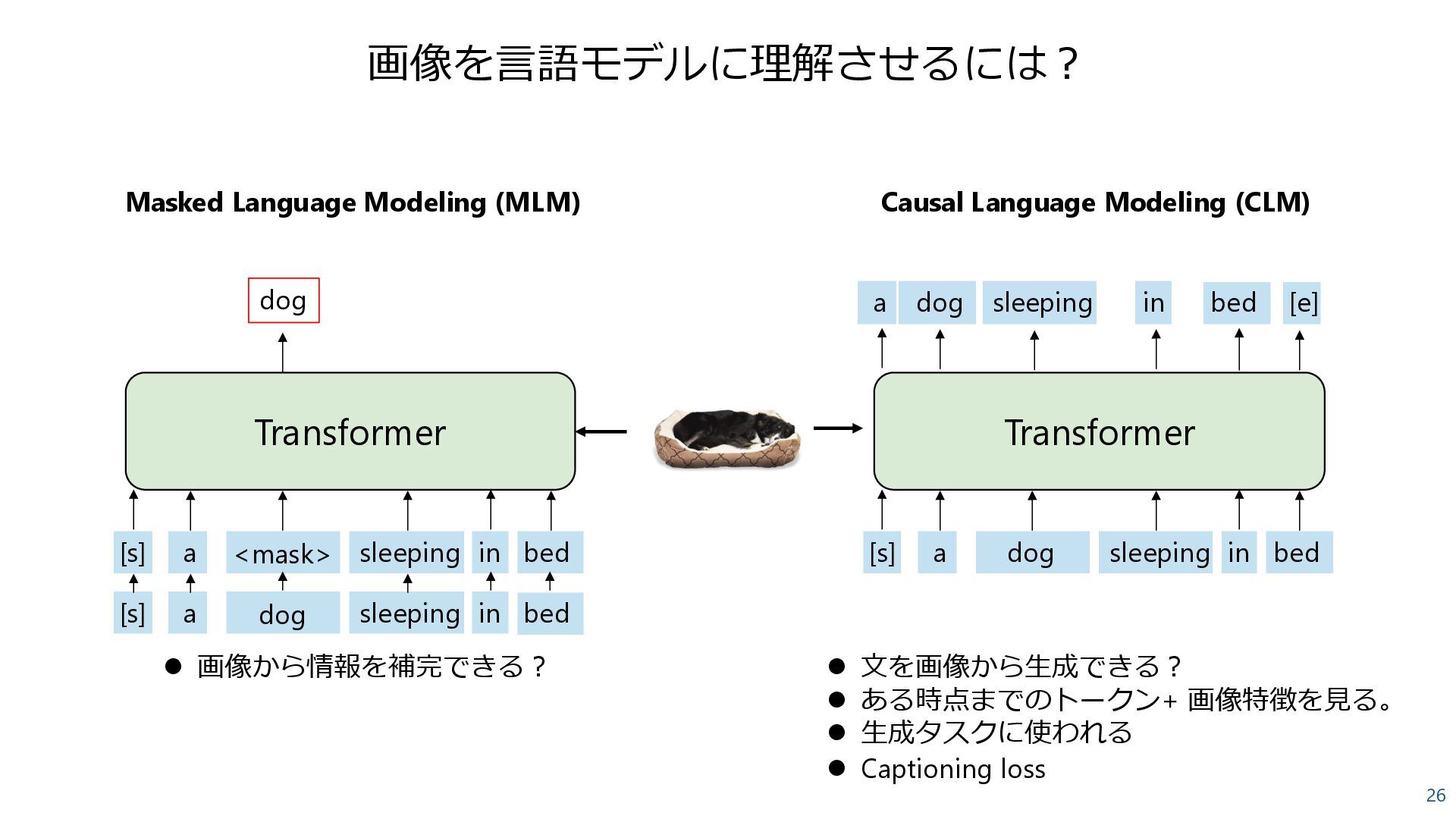 画像を言語モデルに理解させるには？

Masked Language Modeling (MLM)

dog

Transformer

[s] a <mask> sleeping in bed

[s] a dog sleeping in bed

● 画像から情報を補完できる？

Causal Language Modeling (CLM)

a dog sleeping in bed [e]

Transformer

[s] a dog sleeping in bed

● 文を画像から生成できる？
● ある時点までのトークン+ 画像特徴を見る。
● 生成タスクに使われる
● Captioning loss

26